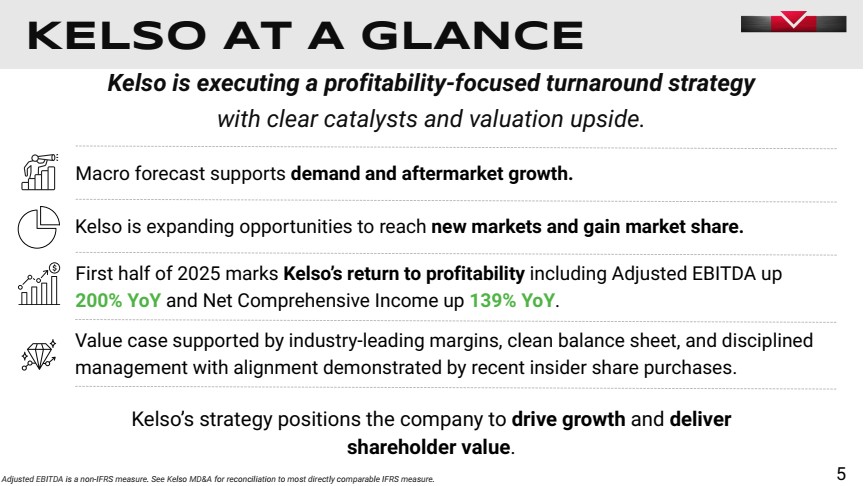 KELSO AT A GLANCE

Kelso is executing a profitability-focused turnaround strategy with clear catalysts and valuation upside.

Macro forecast supports demand and aftermarket growth.

Kelso is expanding opportunities to reach new markets and gain market share.

First half of 2025 marks Kelso's return to profitability including Adjusted EBITDA up 200% YoY and Net Comprehensive Income up 139% YoY.

Value case supported by industry-leading margins, clean balance sheet, and disciplined management with alignment demonstrated by recent insider share purchases.

Kelso's strategy positions the company to drive growth and deliver shareholder value.

Adjusted EBITDA is a non-IFRS measure. See Kelso MD&A for reconciliation to most directly comparable IFRS measure.

5